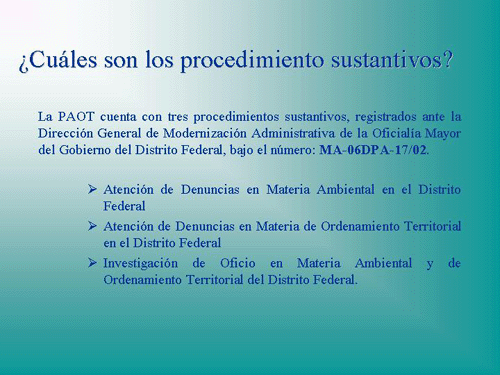 ¿Cuáles son los procedimiento sustantivos?

La PAOT cuenta con tres procedimientos sustantivos, registrados ante la Dirección General de Modernización Administrativa de la Oficialía Mayor del Gobierno del Distrito Federal, bajo el número: MA-06DPA-17/02.

➢ Atención de Denuncias en Materia Ambiental en el Distrito Federal
➢ Atención de Denuncias en Materia de Ordenamiento Territorial en el Distrito Federal
➢ Investigación de Oficio en Materia Ambiental y de Ordenamiento Territorial del Distrito Federal.